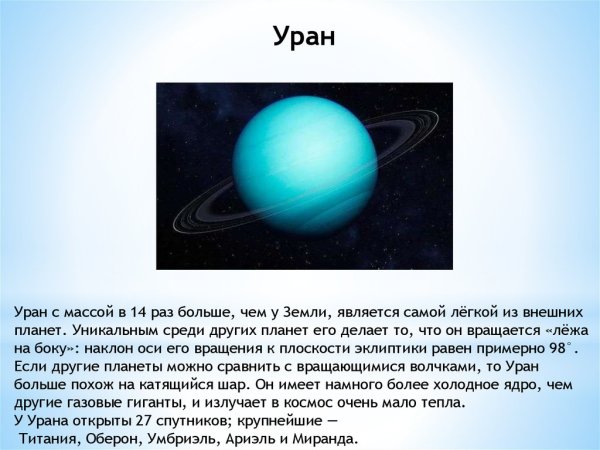 Уран

Уран с массой в 14 раз больше, чем у Земли, является самой лёгкой из внешних планет. Уникальным среди других планет его делает то, что он вращается «лёжа на боку»: наклон оси его вращения к плоскости эклиптики равен примерно 98°. Если другие планеты можно сравнить с вращающимися волчками, то Уран больше похож на катящийся шар. Он имеет намного более холодное ядро, чем другие газовые гиганты, и излучает в космос очень мало тепла.
У Урана открыты 27 спутников; крупнейшие — Титания, Оберон, Умбриэль, Ариэль и Миранда.